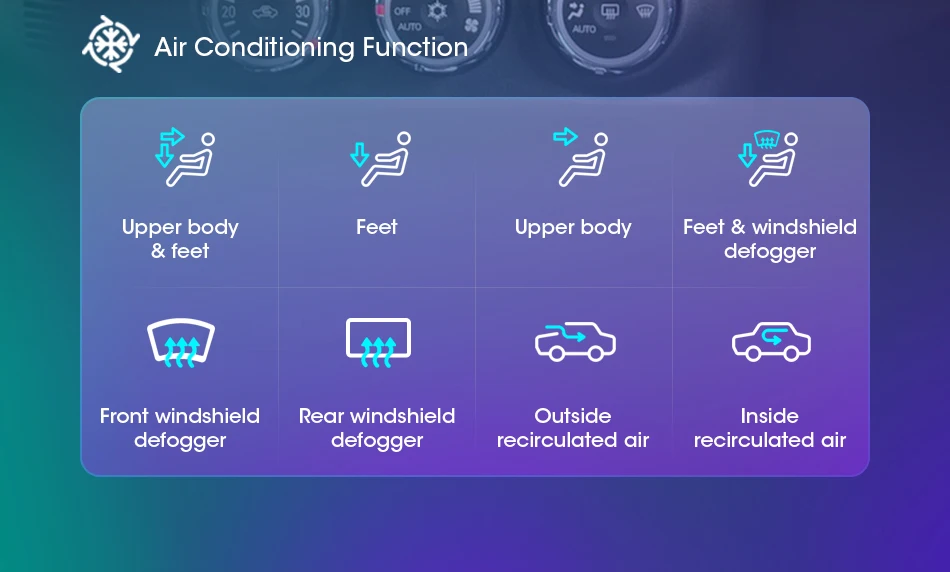 20 30 OFF AUTO AUTO

Air Conditioning Function

Upper body & feet

Feet

Upper body

Feet & windshield defogger

Front windshield defogger

Rear windshield defogger

Outside recirculated air

Inside recirculated air